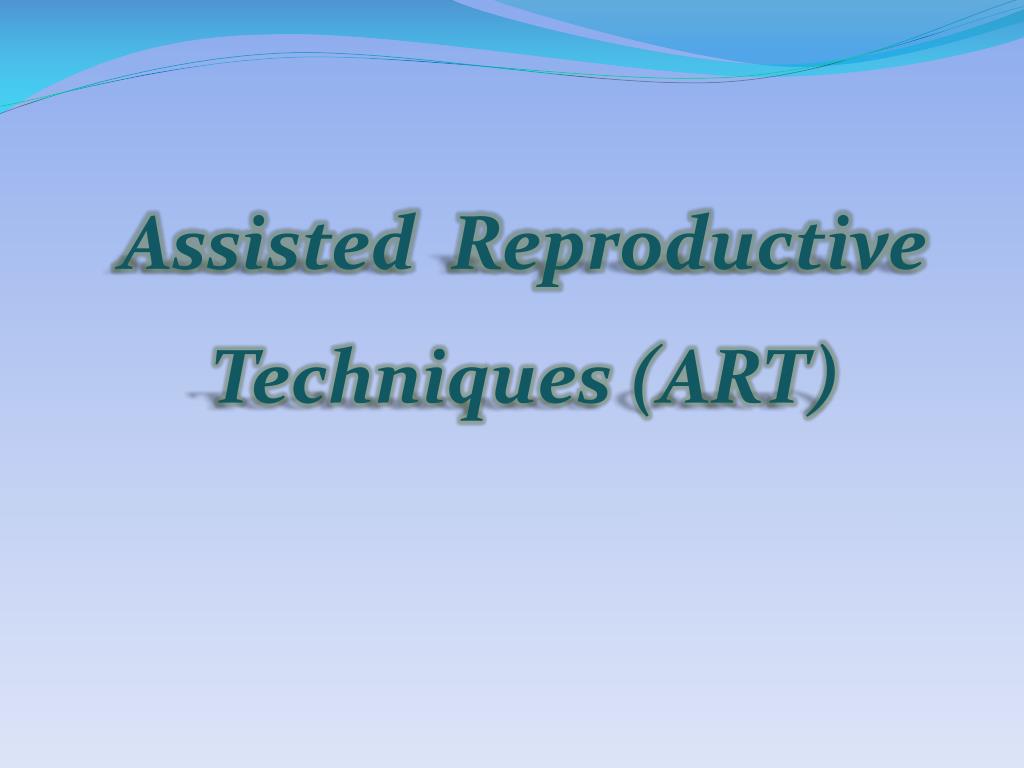 Assisted Reproductive Techniques (ART)